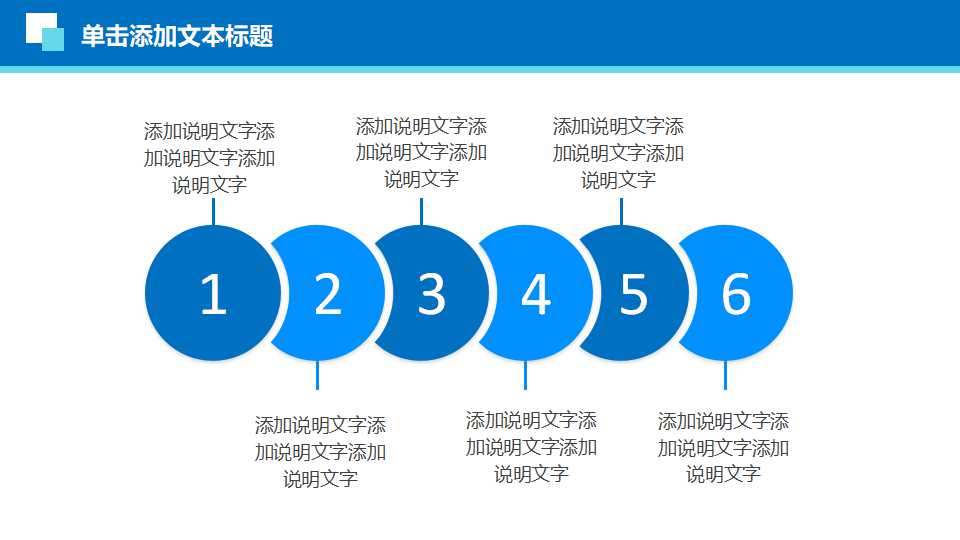 单击添加文本标题

添加说明文字添加说明文字添加说明文字

添加说明文字添加说明文字添加说明文字

添加说明文字添加说明文字添加说明文字

1

2

3

4

5

6

添加说明文字添加说明文字添加说明文字

添加说明文字添加说明文字添加说明文字

添加说明文字添加说明文字添加说明文字